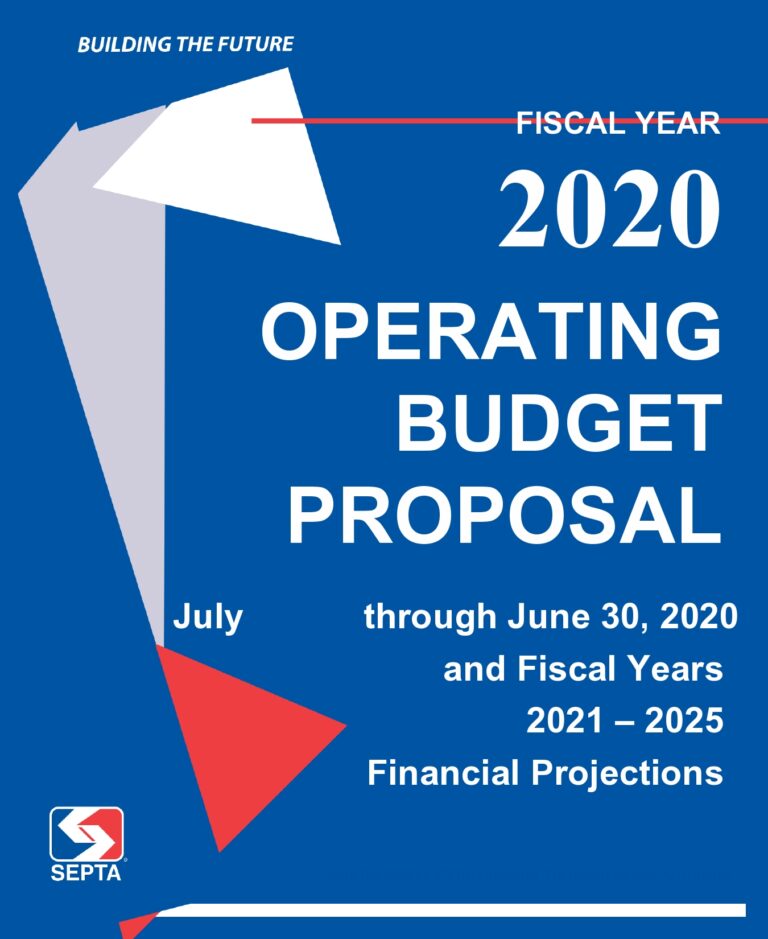 BUILDING THE FUTURE

FISCAL YEAR

2020

OPERATING BUDGET PROPOSAL

July through June 30, 2020 and Fiscal Years 2021 – 2025 Financial Projections

SEPTA